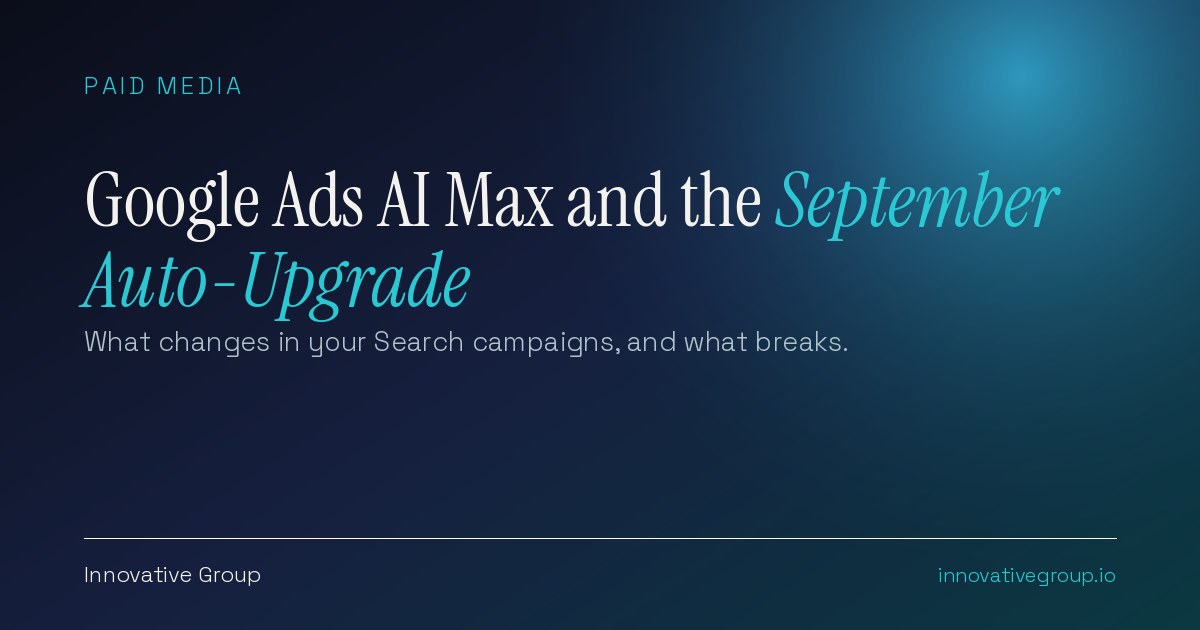 PAID MEDIA

Google Ads AI Max and the September Auto-Upgrade

What changes in your Search campaigns, and what breaks.

Innovative Group

innovativegroup.io